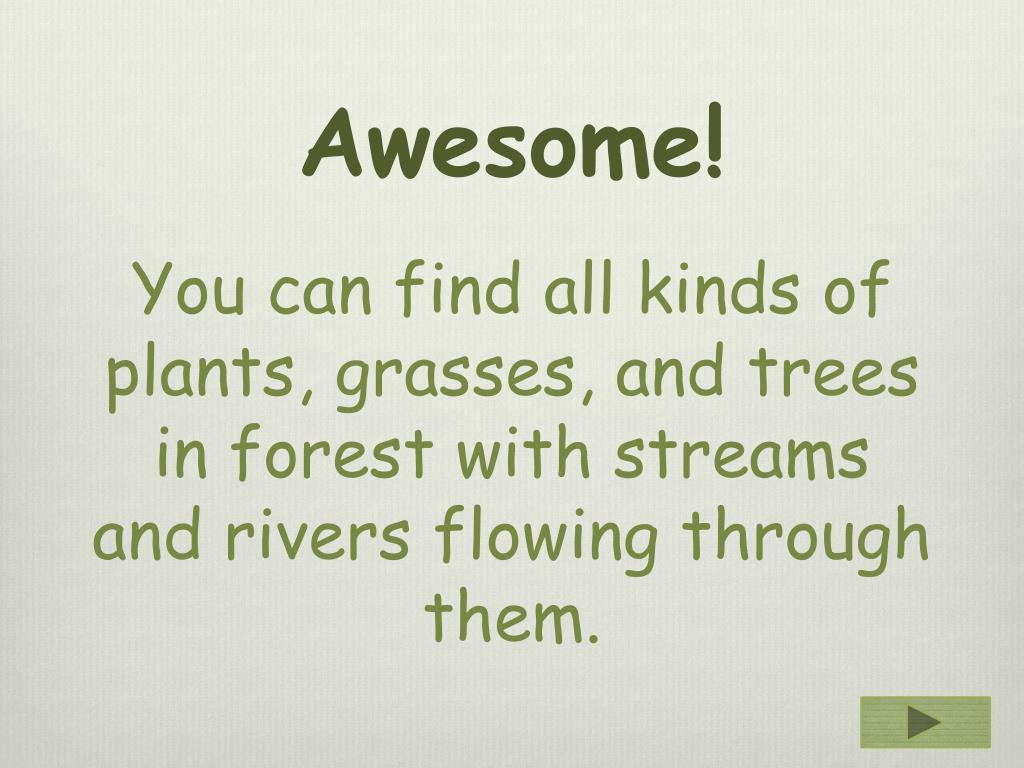 Awesome!

You can find all kinds of plants, grasses, and trees in forest with streams and rivers flowing through them.